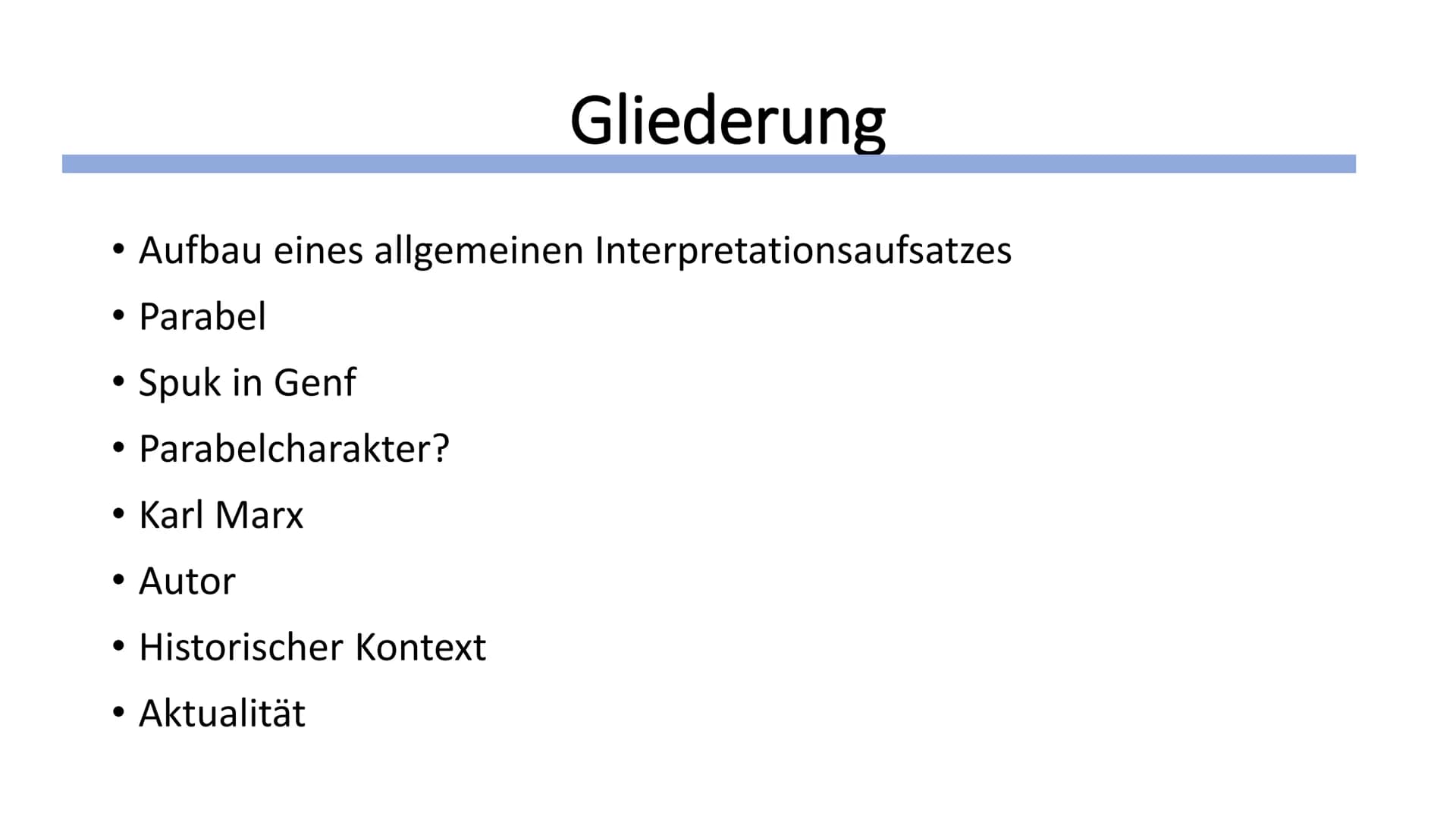 Gliederung

• Aufbau eines allgemeinen Interpretationsaufsatzes
• Parabel
• Spuk in Genf
• Parabelcharakter?
• Karl Marx
• Autor
• Historischer Kontext
• Aktualität